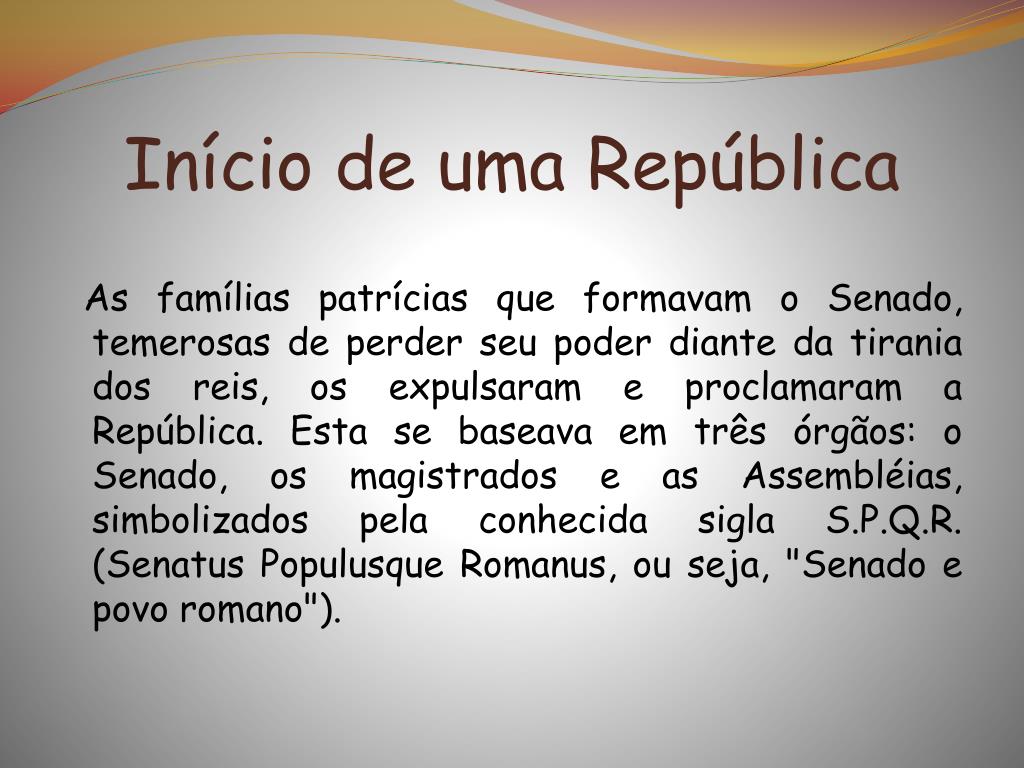 Início de uma República

As famílias patrícias que formavam o Senado, temerosas de perder seu poder diante da tirania dos reis, os expulsaram e proclamaram a República. Esta se baseava em três órgãos: o Senado, os magistrados e as Assembléias, simbolizados pela conhecida sigla S.P.Q.R. (Senatus Populusque Romanus, ou seja, "Senado e povo romano").